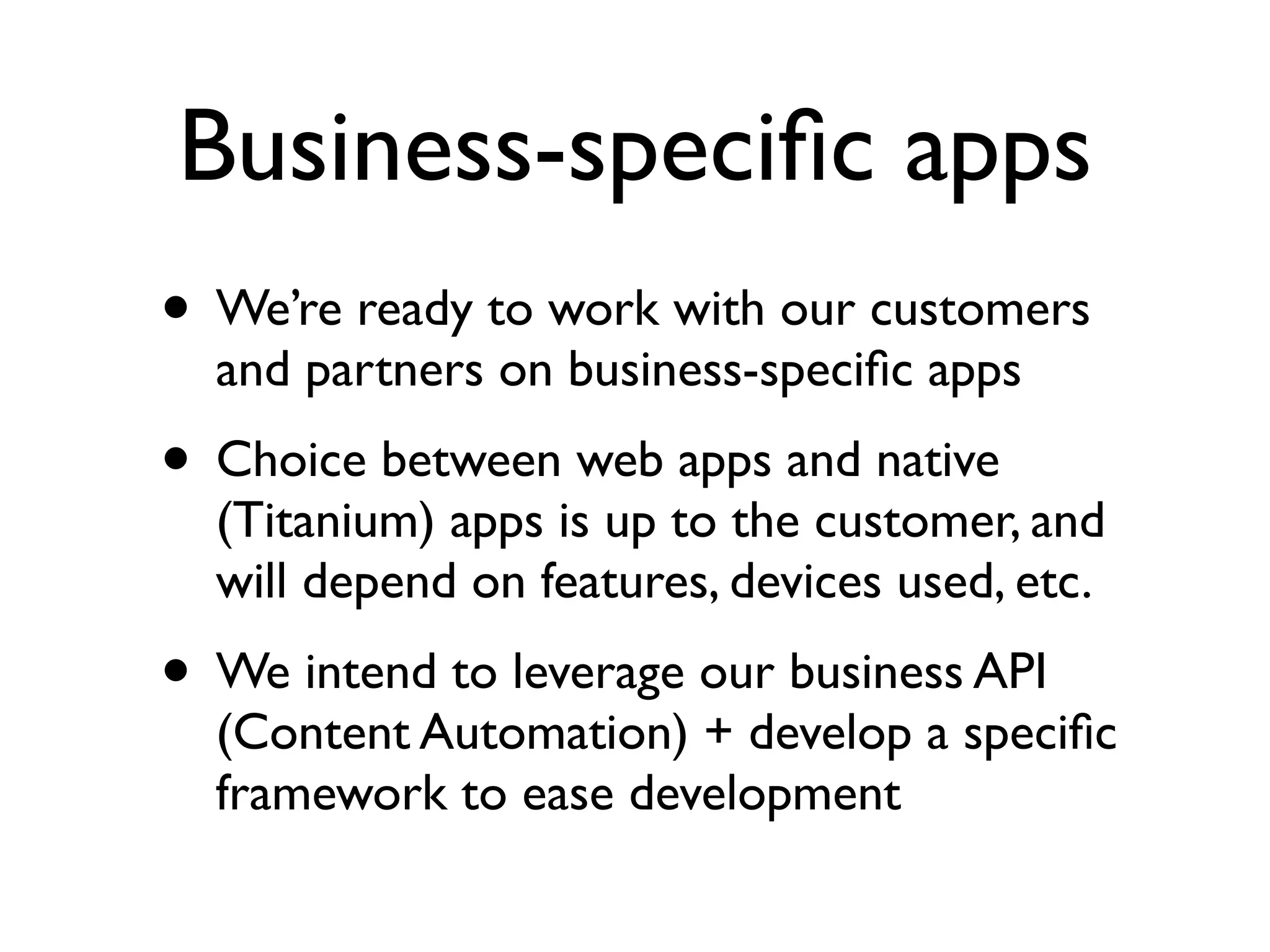 Business-specific apps

• We're ready to work with our customers and partners on business-specific apps

• Choice between web apps and native (Titanium) apps is up to the customer, and will depend on features, devices used, etc.

• We intend to leverage our business API (Content Automation) + develop a specific framework to ease development